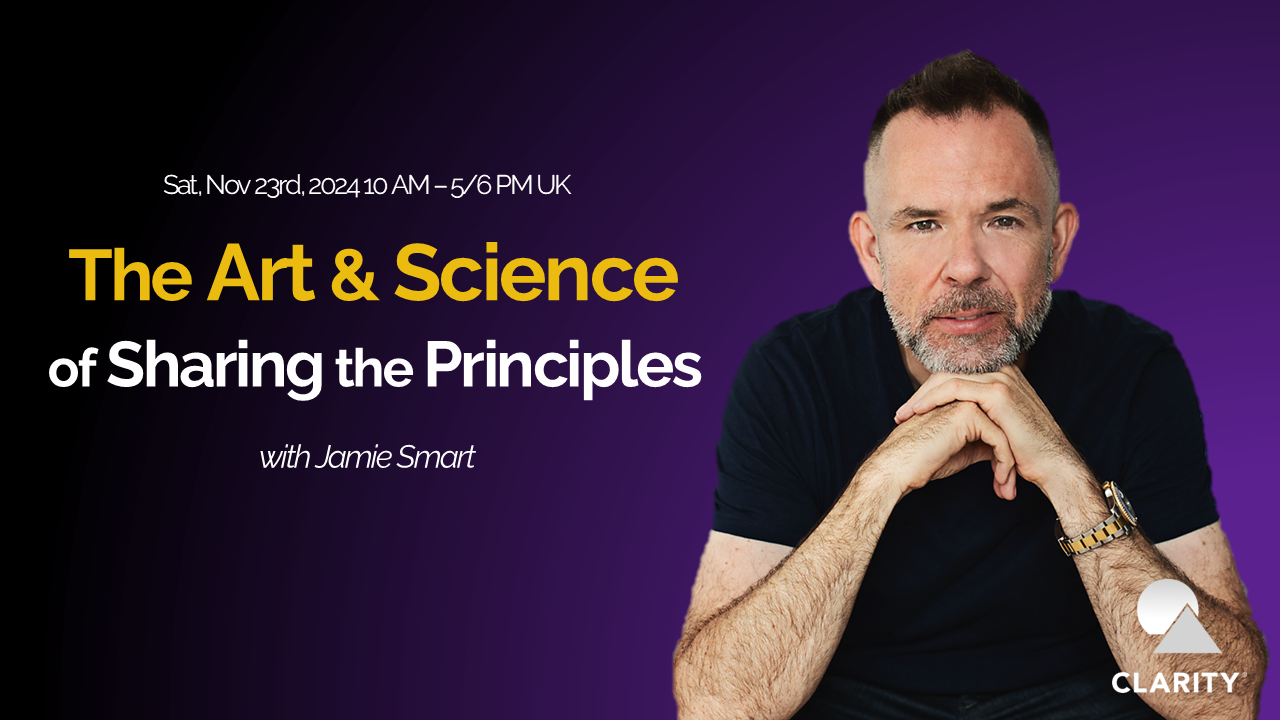 Sat, Nov 23rd, 2024 10 AM – 5/6 PM UK

The Art & Science of Sharing the Principles

with Jamie Smart

CLARITY®